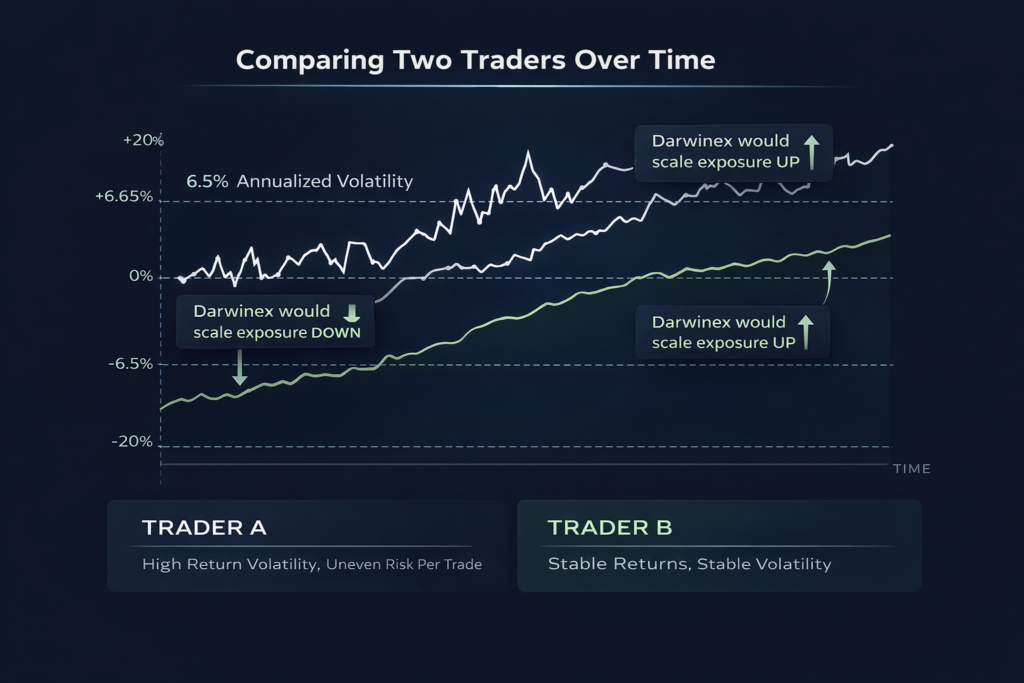 Comparing Two Traders Over Time

+20%

6.5% Annualized Volatility

+6.65%

0%

-6.5%

-20%

Darwinex would scale exposure UP

Darwinex would scale exposure DOWN

Darwinex would scale exposure UP

TIME

TRADER A

High Return Volatility, Uneven Risk Per Trade

TRADER B

Stable Returns, Stable Volatility